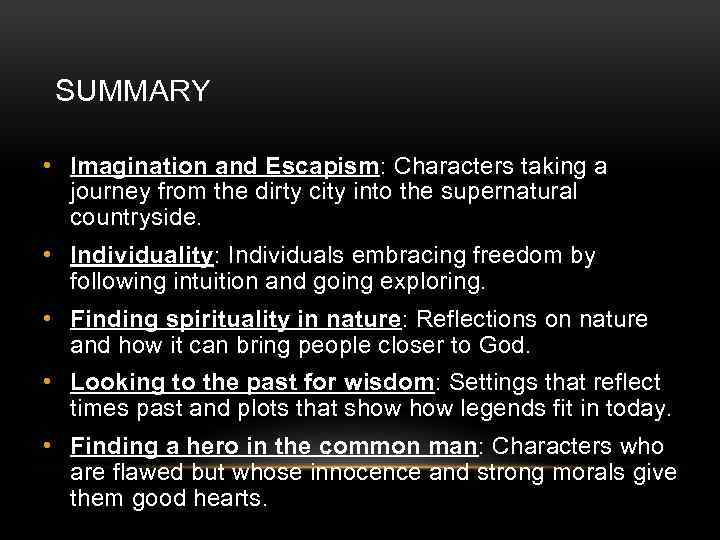 SUMMARY

• Imagination and Escapism: Characters taking a journey from the dirty city into the supernatural countryside.

• Individuality: Individuals embracing freedom by following intuition and going exploring.

• Finding spirituality in nature: Reflections on nature and how it can bring people closer to God.

• Looking to the past for wisdom: Settings that reflect times past and plots that show how legends fit in today.

• Finding a hero in the common man: Characters who are flawed but whose innocence and strong morals give them good hearts.